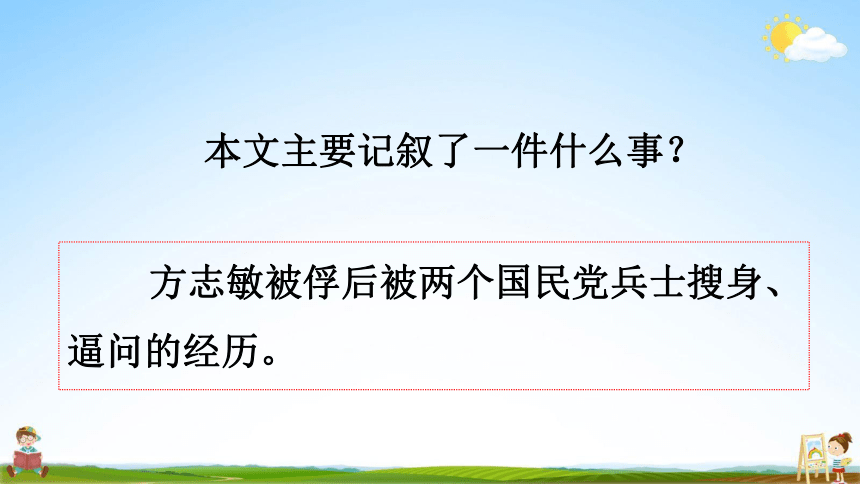 本文主要记叙了一件什么事？

方志敏被俘后被两个国民党兵士搜身、逼问的经历。